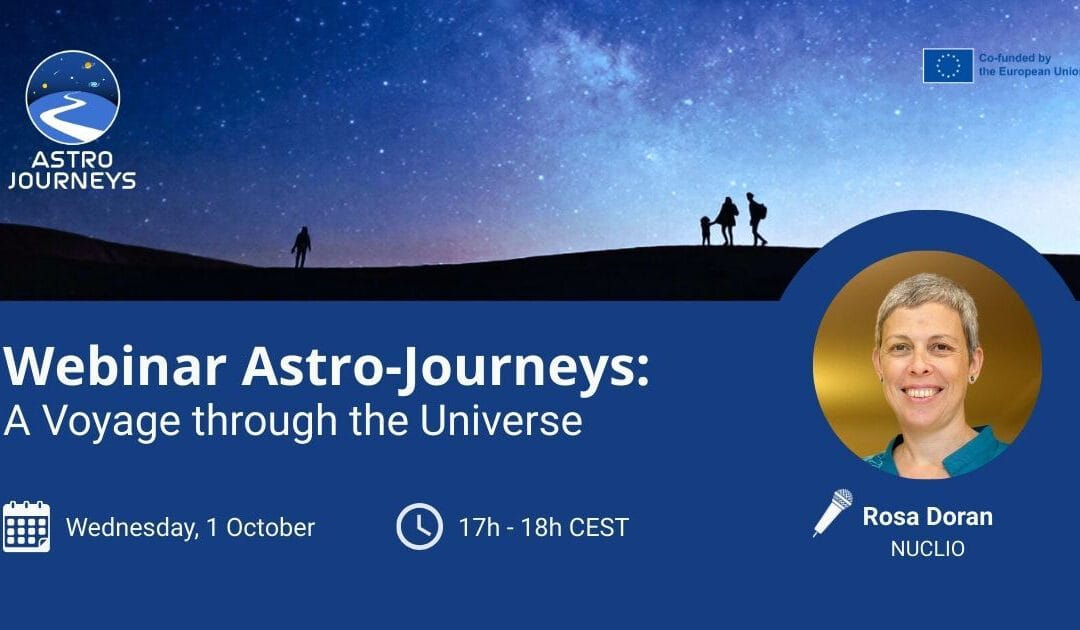 ASTRO JOURNEYS

Co-funded by the European Union

Webinar Astro-Journeys:
A Voyage through the Universe

Wednesday, 1 October

17h - 18h CEST

Rosa Doran
NUCLIO